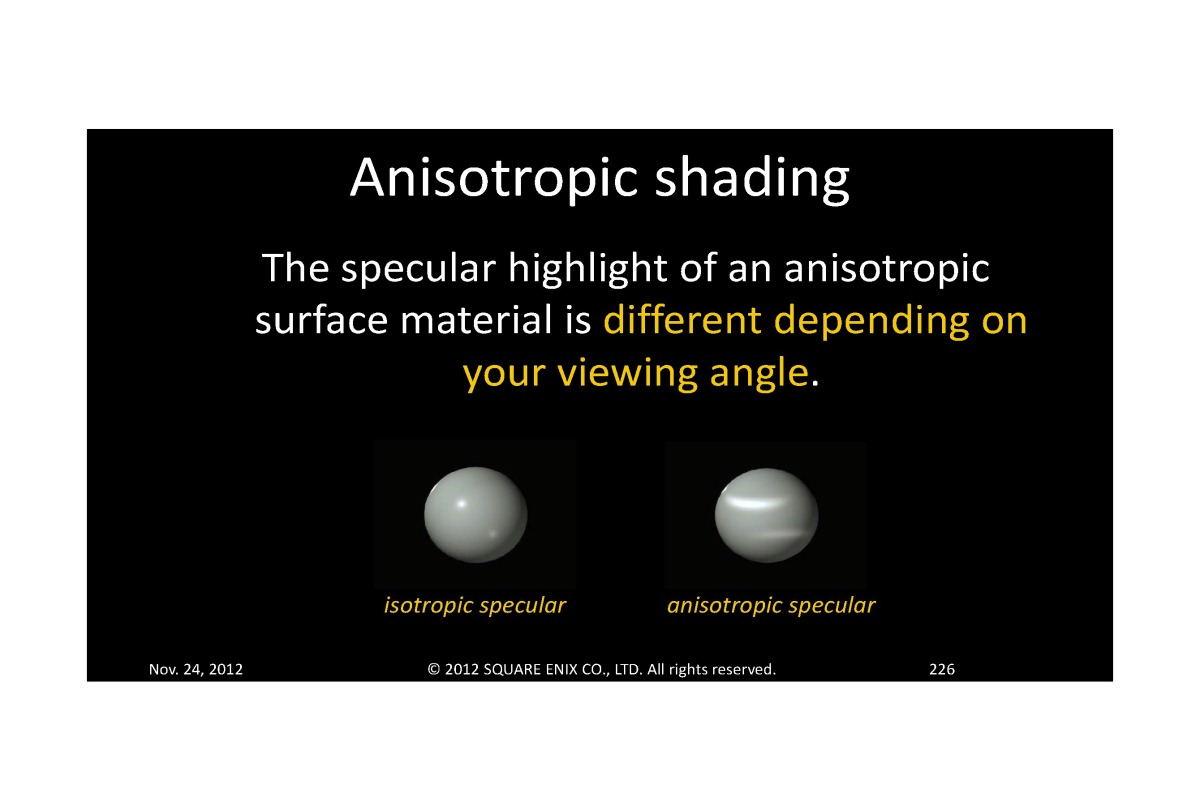 Anisotropic shading

The specular highlight of an anisotropic surface material is different depending on your viewing angle.

isotropic specular

anisotropic specular

Nov. 24, 2012

© 2012 SQUARE ENIX CO., LTD. All rights reserved.

226